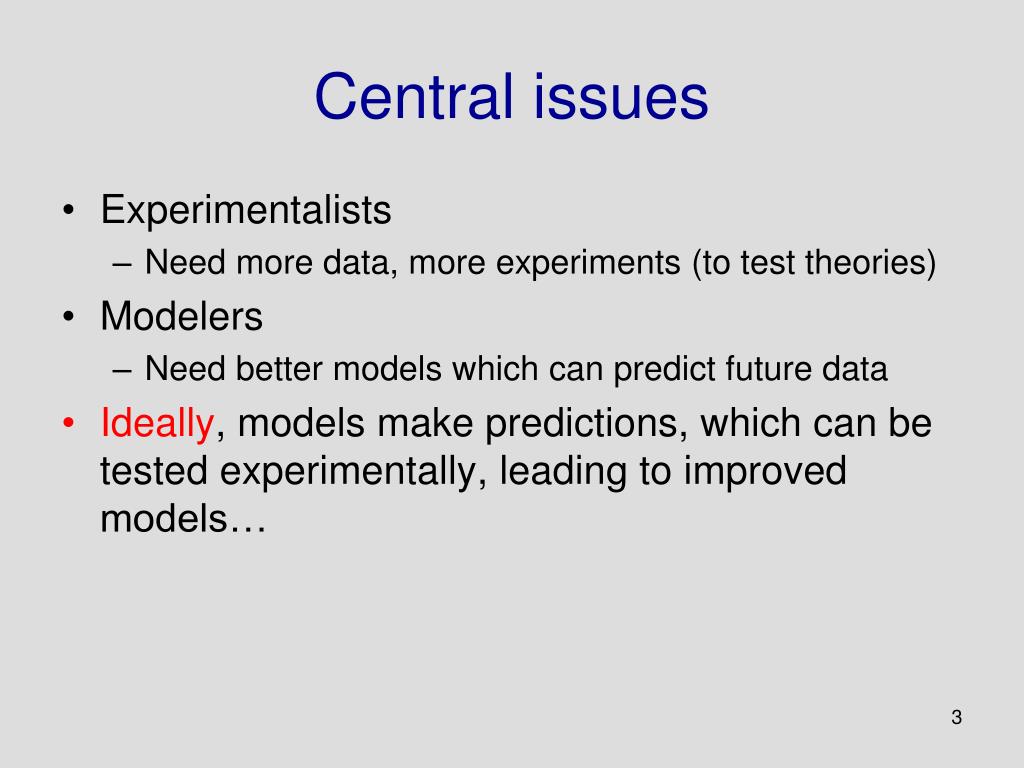 Central issues

• Experimentalists
  – Need more data, more experiments (to test theories)
• Modelers
  – Need better models which can predict future data
• Ideally, models make predictions, which can be tested experimentally, leading to improved models…

3